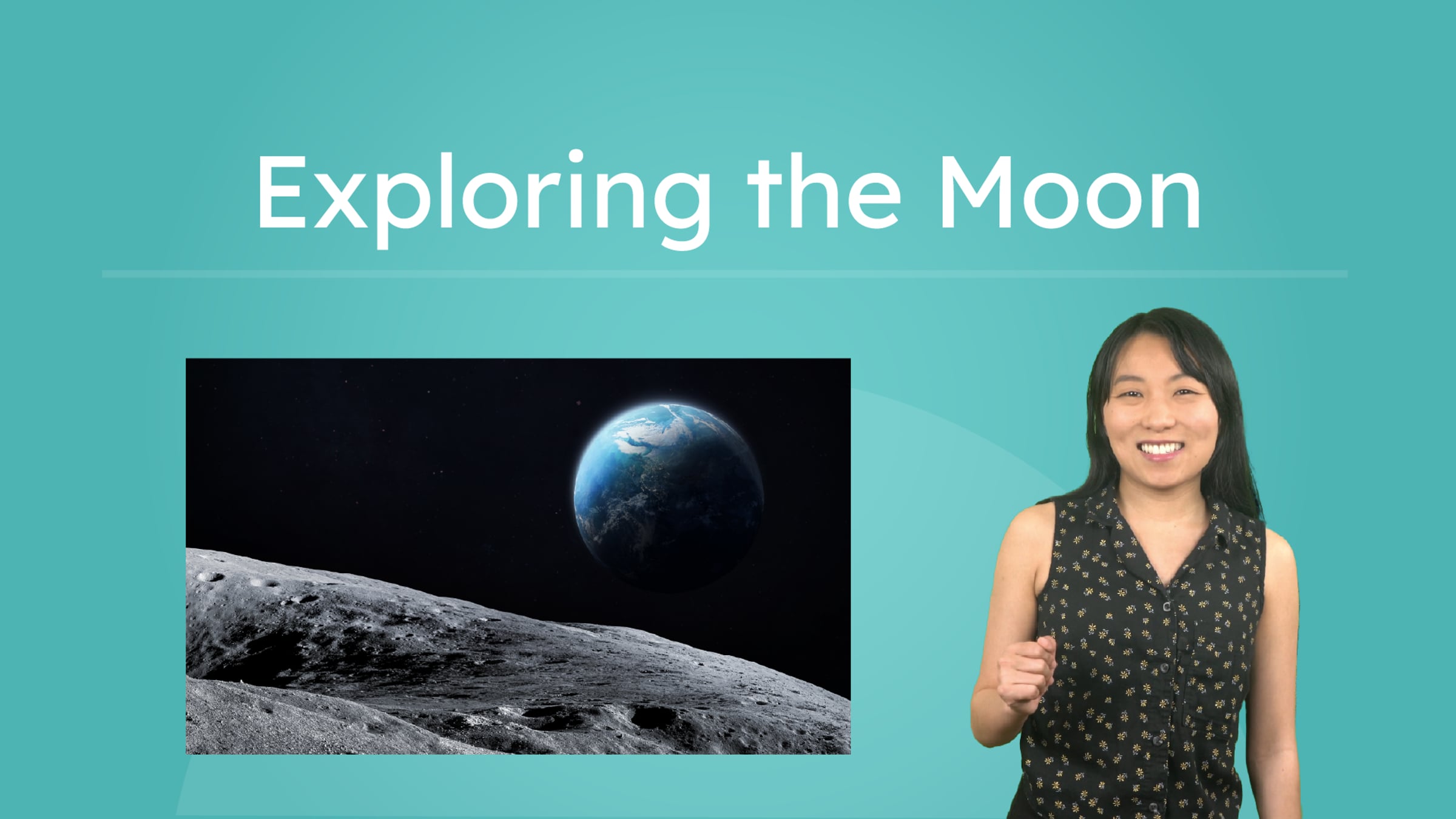 Exploring the Moon